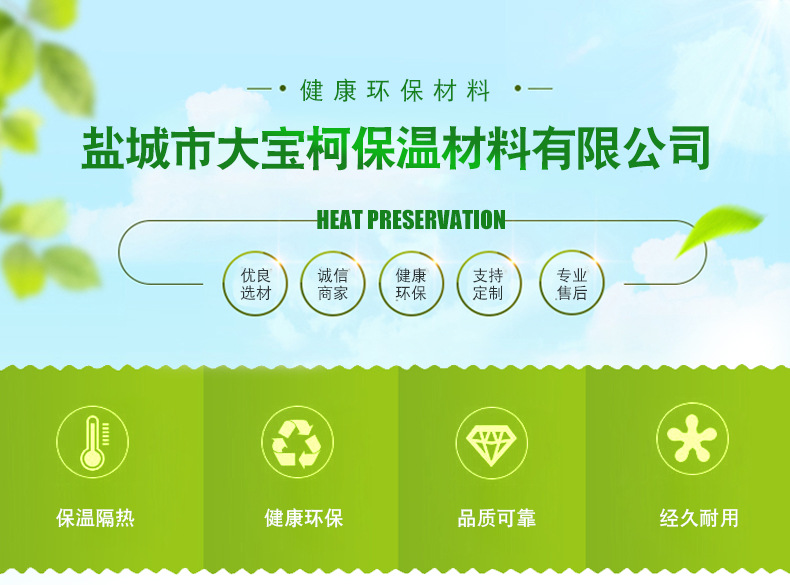 健康环保材料

盐城市大宝柯保温材料有限公司

HEAT PRESERVATION

优良选材

诚信商家

健康环保

支持定制

专业售后

保温隔热

健康环保

品质可靠

经久耐用